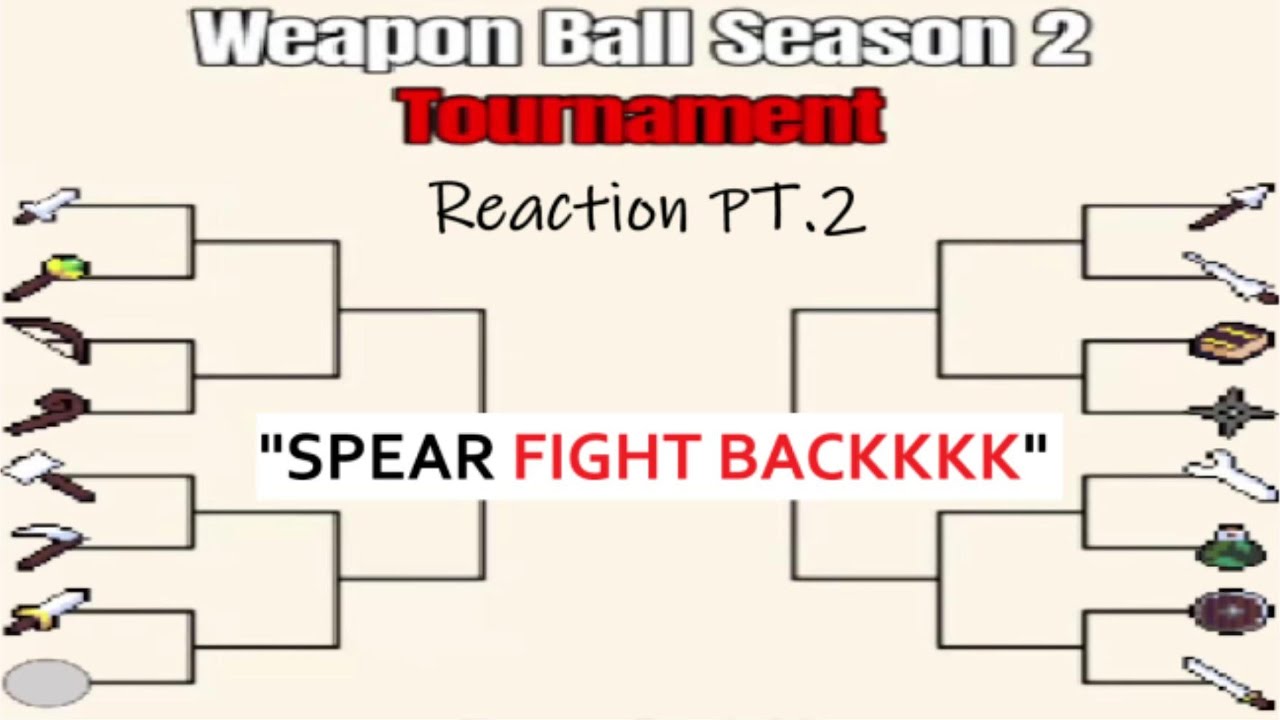 Weapon Ball Season 2
Tournament
Reaction PT.2
"SPEAR FIGHT BACKKKK"